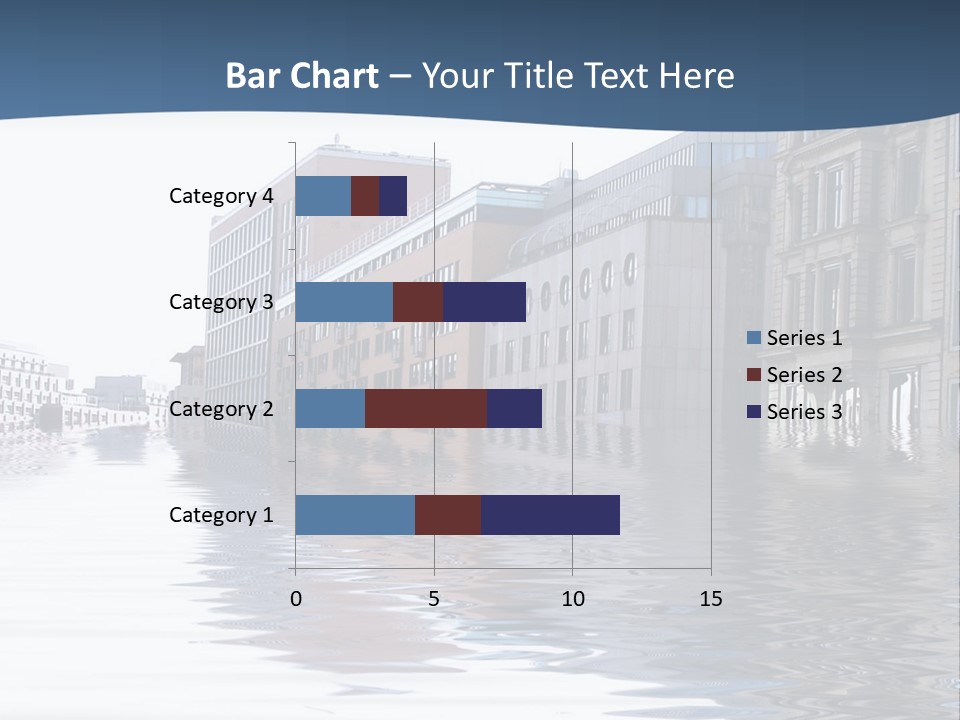 Bar Chart – Your Title Text Here

Category 4
Category 3
Category 2
Category 1

0
5
10
15

Series 1
Series 2
Series 3